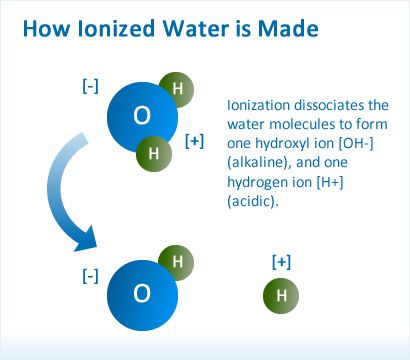 How Ionized Water is Made

[-]

H

O

H

[+]

Ionization dissociates the water molecules to form one hydroxyl ion [OH-] (alkaline), and one hydrogen ion [H+] (acidic).

[-]

H

O

[+]

H